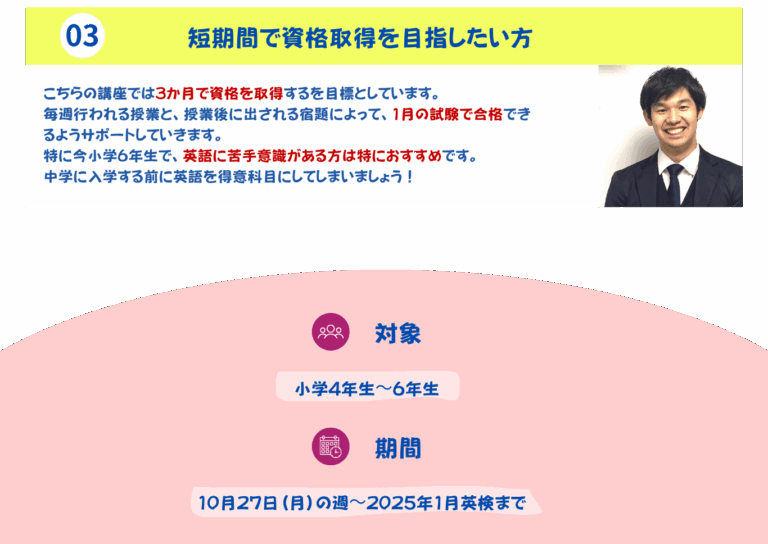 03 短期間で資格取得を目指したい方

こちらの講座では3か月で資格を取得するを目標としています。
毎週行われる授業と、授業後に出される宿題によって、1月の試験で合格できるようサポートしていきます。
特に今小学6年生で、英語に苦手意識がある方は特におすすめです。
中学に入学する前に英語を得意科目にしてしまいましょう！

対象

小学4年生～6年生

期間

10月27日（月）の週～2025年1月英検まで